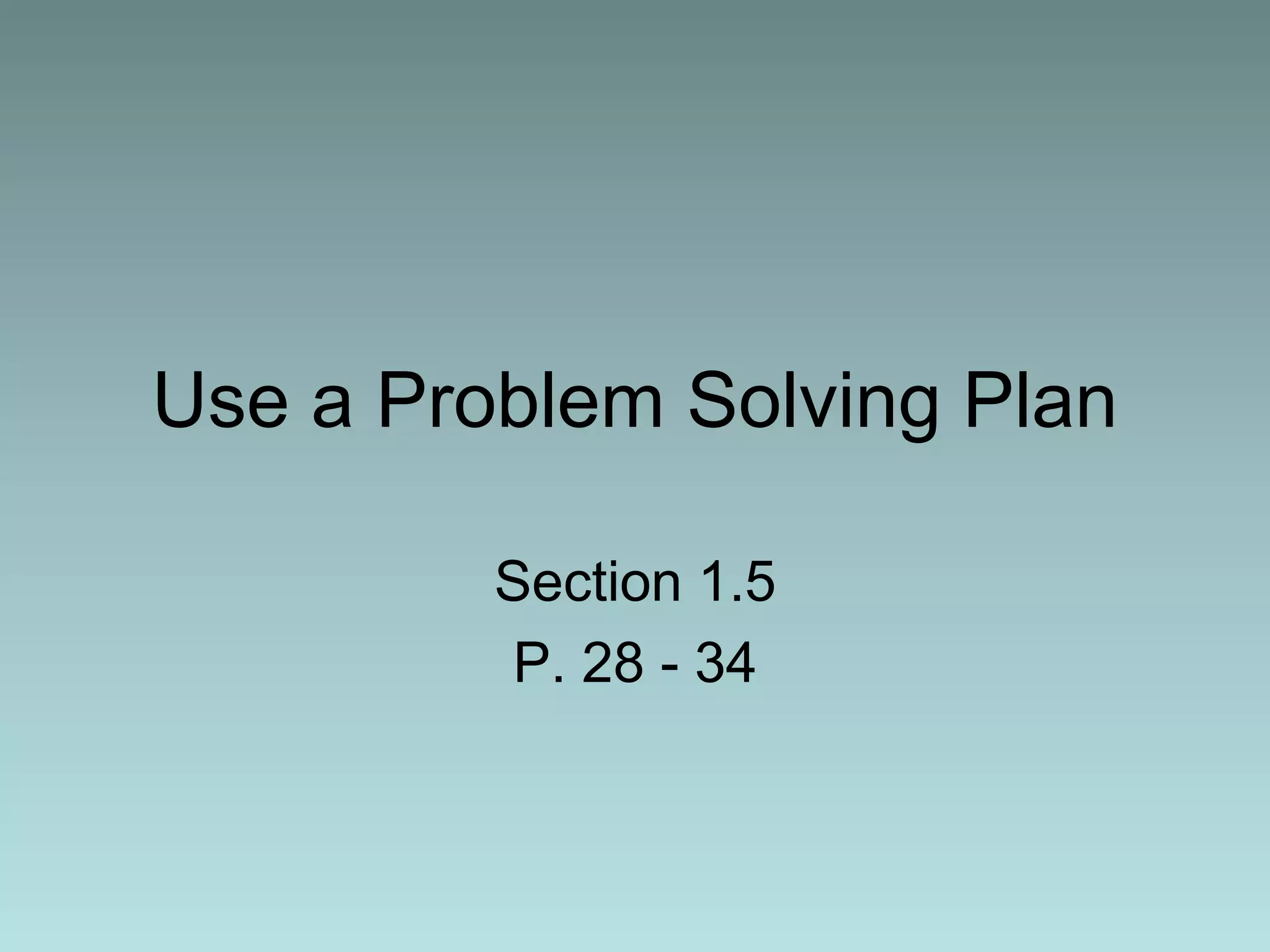 Use a Problem Solving Plan

Section 1.5
P. 28 - 34